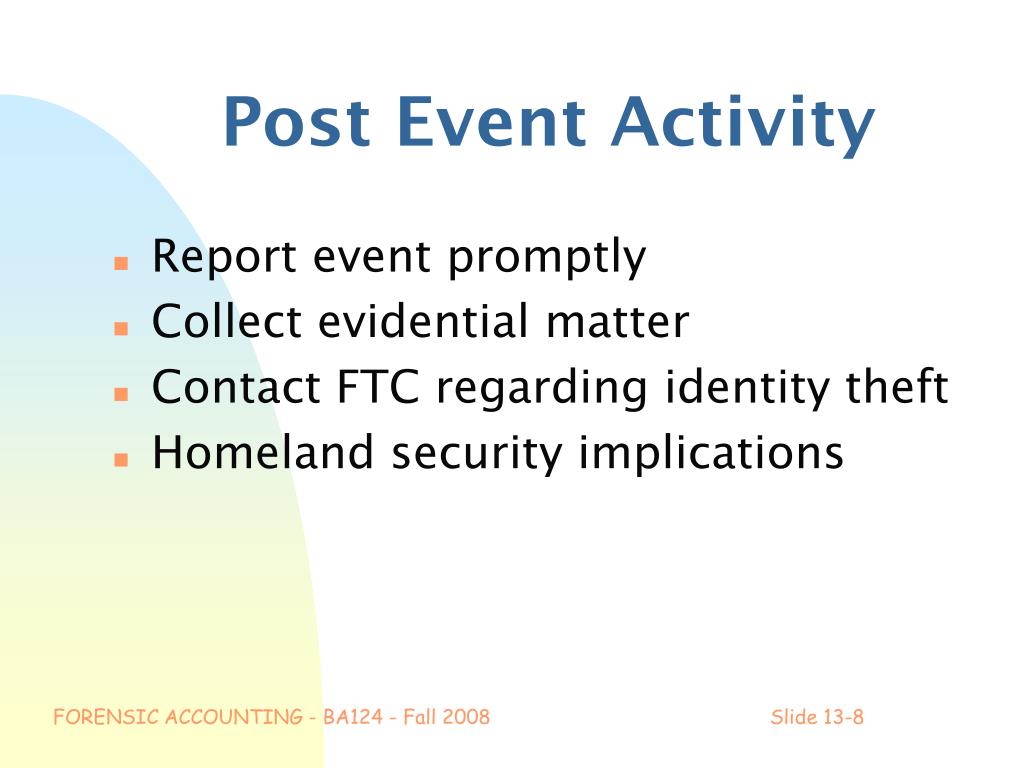 Post Event Activity

- Report event promptly
- Collect evidential matter
- Contact FTC regarding identity theft
- Homeland security implications

FORENSIC ACCOUNTING - BA124 - Fall 2008

Slide 13-8